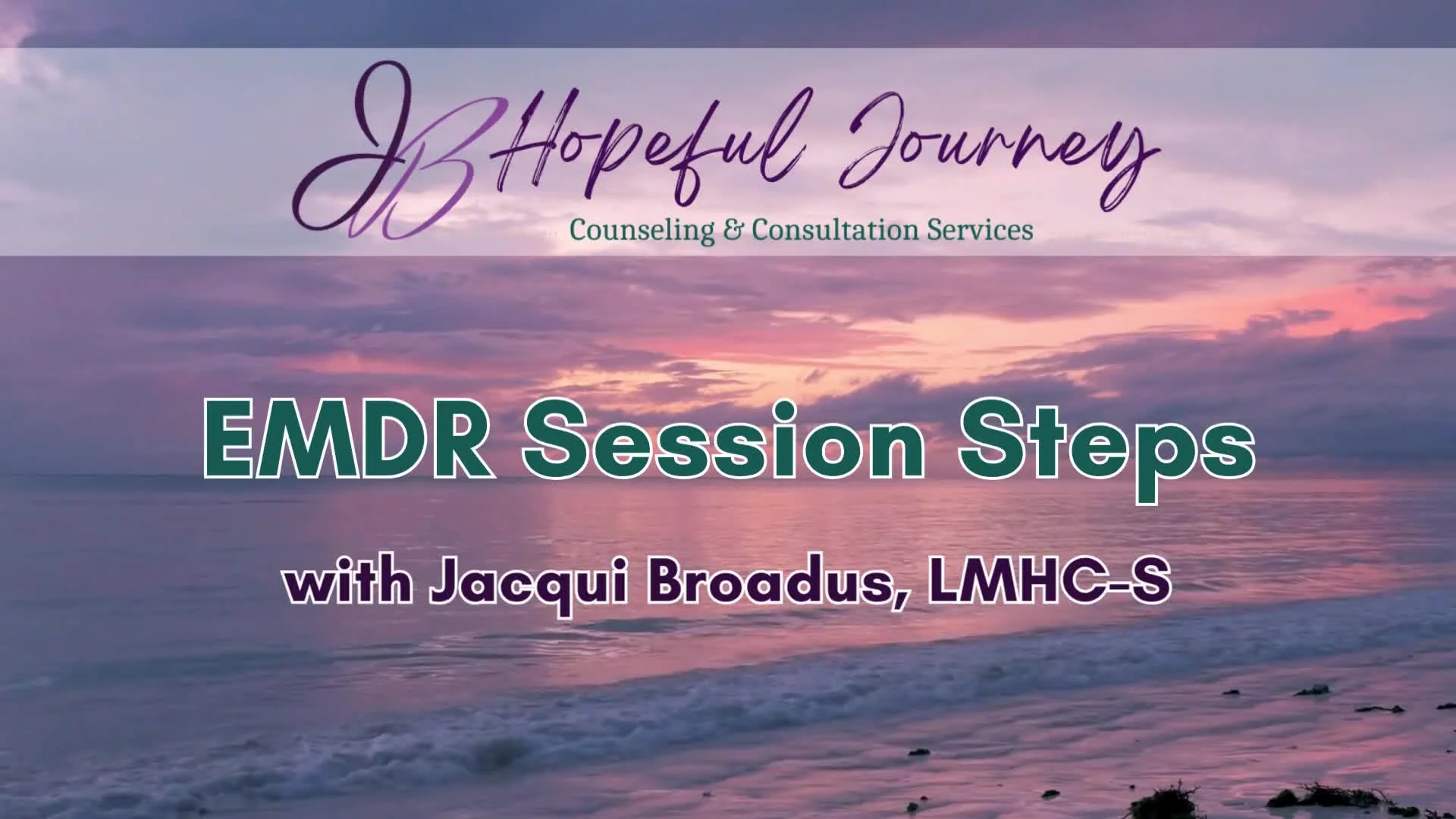 JB Hopeful Journey
Counseling & Consultation Services

EMDR Session Steps

with Jacqui Broadus, LMHC-S